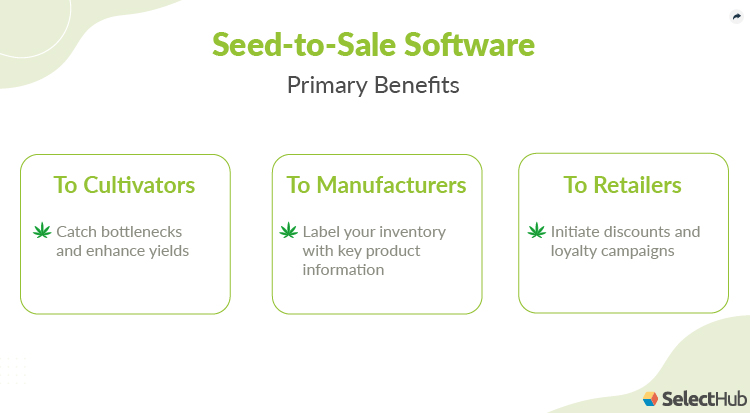 Seed-to-Sale Software

Primary Benefits

To Cultivators

Catch bottlenecks and enhance yields

To Manufacturers

Label your inventory with key product information

To Retailers

Initiate discounts and loyalty campaigns

SelectHub